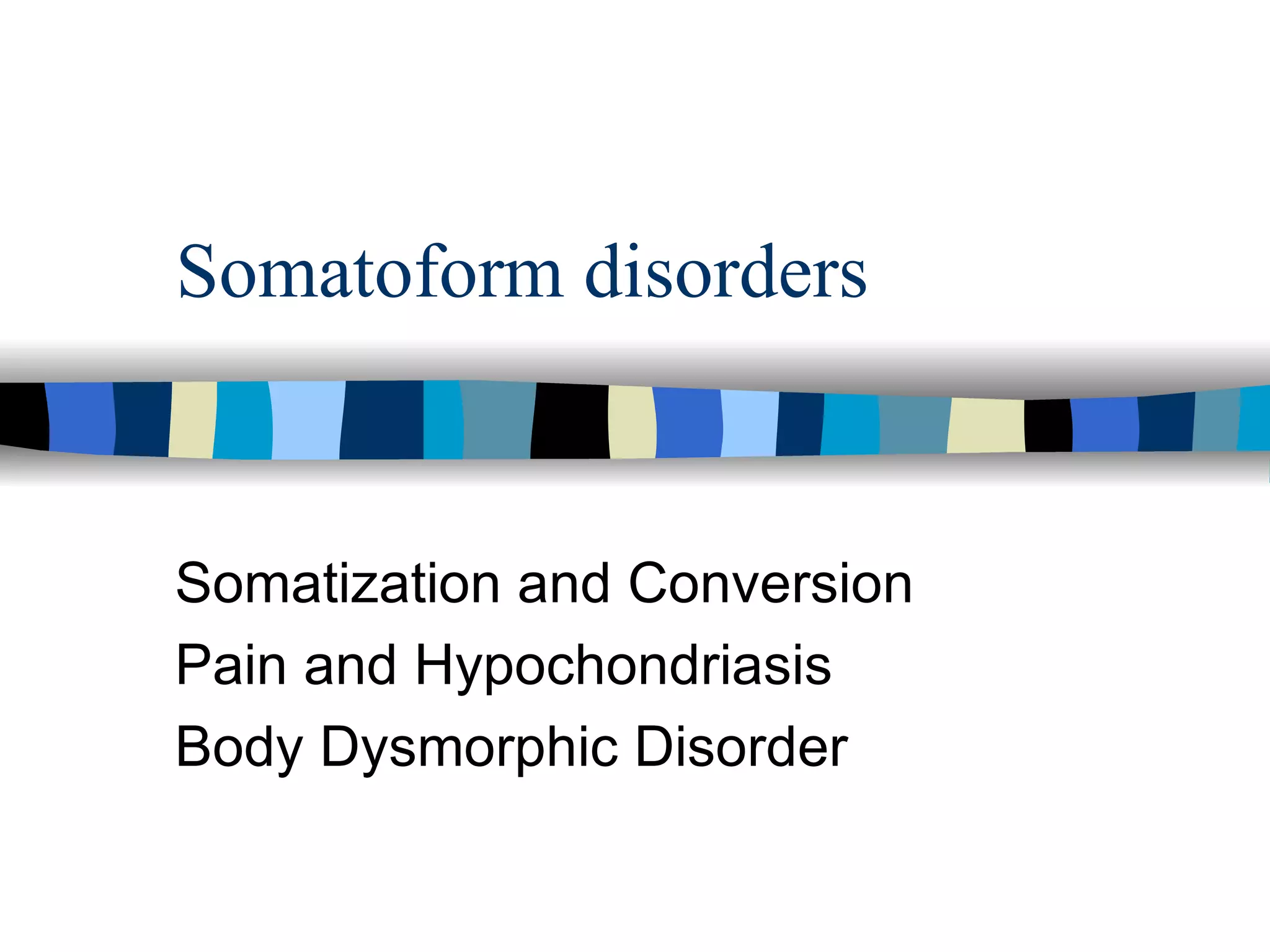 Somatoform disorders

Somatization and Conversion
Pain and Hypochondriasis
Body Dysmorphic Disorder